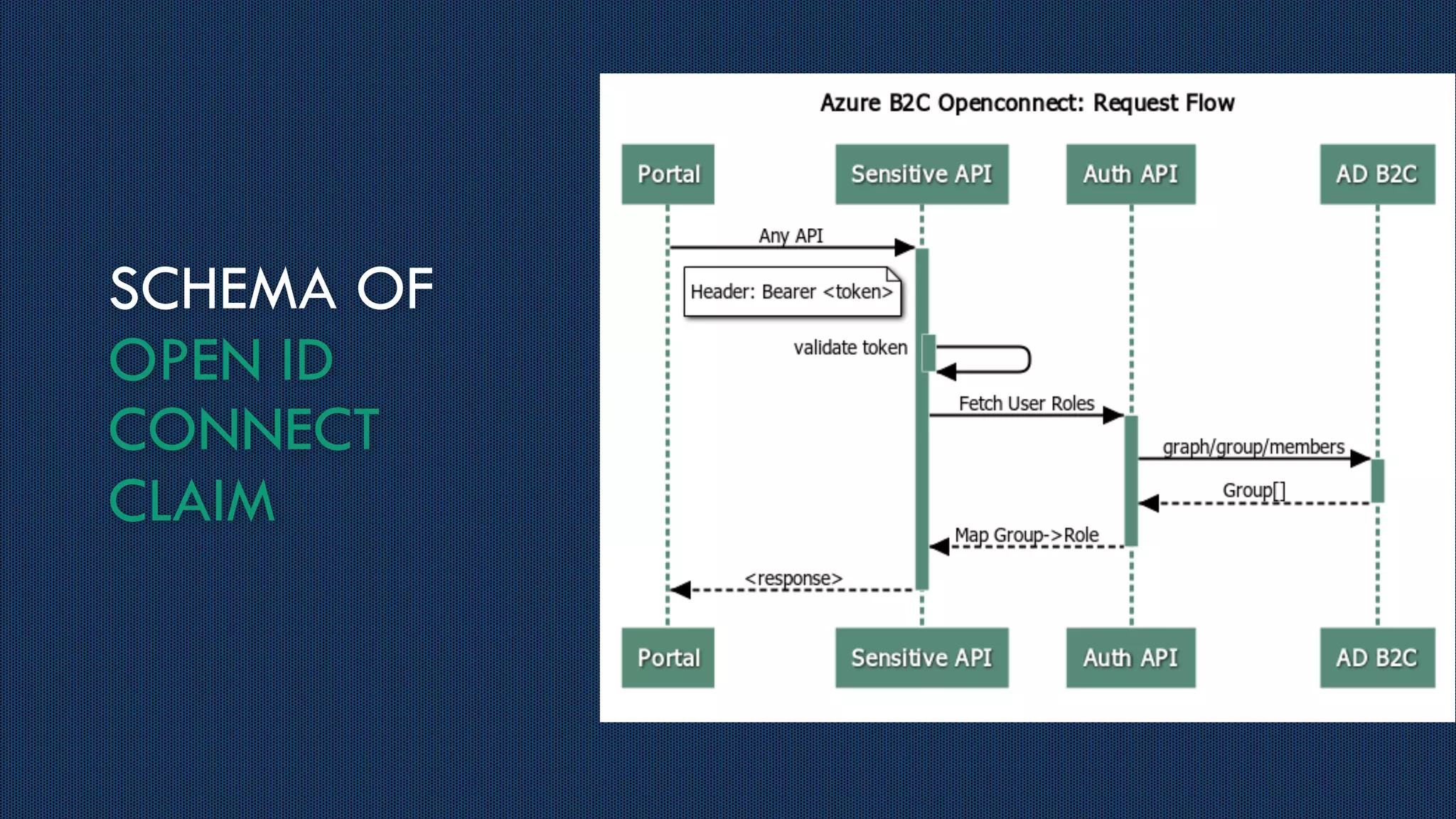 SCHEMA OF OPEN ID CONNECT CLAIM

Azure B2C Openconnect: Request Flow

Portal
Sensitive API
Auth API
AD B2C

Any API
Header: Bearer <token>
validate token
Fetch User Roles
graph/group/members
Group[]
Map Group->Role
<response>

Portal
Sensitive API
Auth API
AD B2C